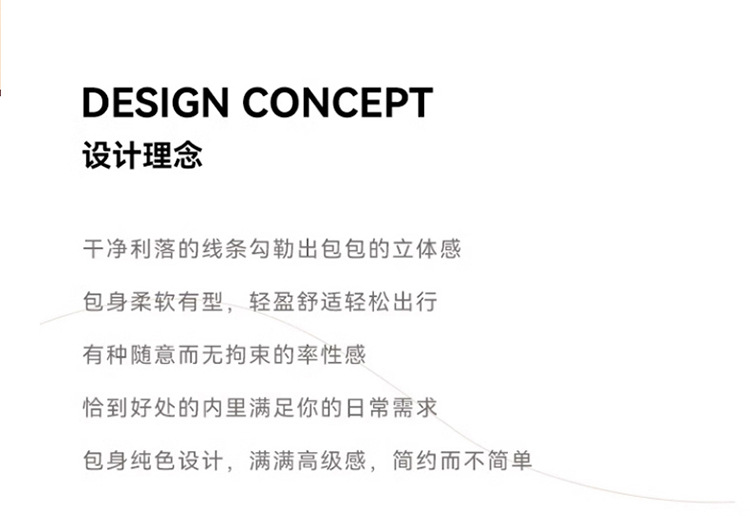 DESIGN CONCEPT
设计理念

干净利落的线条勾勒出包包的立体感

包身柔软有型，轻盈舒适轻松出行

有种随意而无拘束的率性感

恰到好处的内里满足你的日常需求

包身纯色设计，满满高级感，简约而不简单